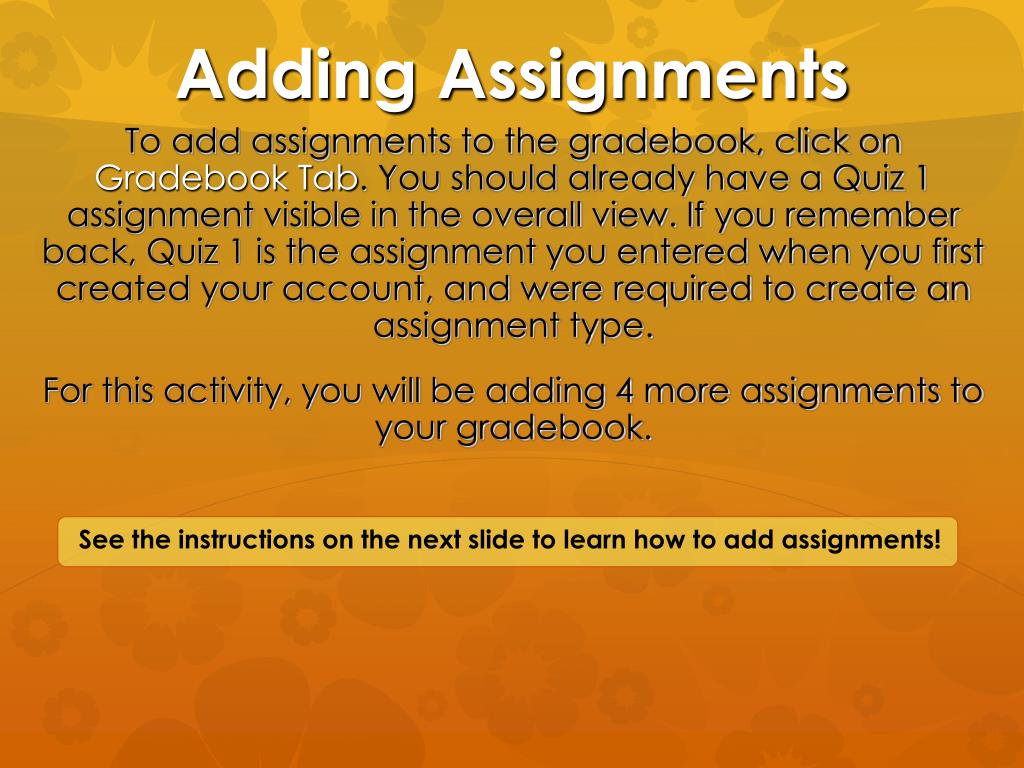 Adding Assignments

To add assignments to the gradebook, click on Gradebook Tab. You should already have a Quiz 1 assignment visible in the overall view. If you remember back, Quiz 1 is the assignment you entered when you first created your account, and were required to create an assignment type.

For this activity, you will be adding 4 more assignments to your gradebook.

See the instructions on the next slide to learn how to add assignments!